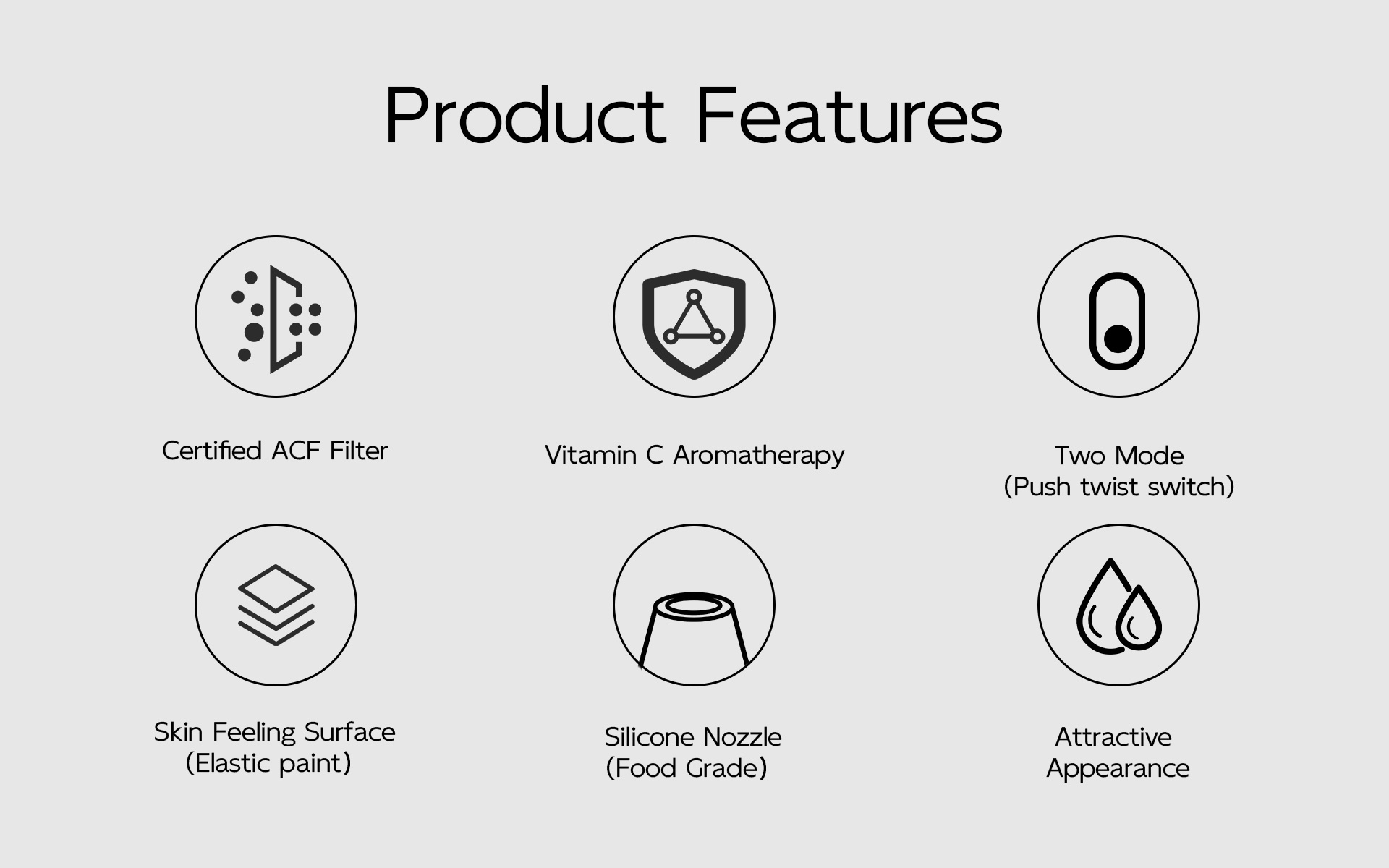 Product Features

Certified ACF Filter

Vitamin C Aromatherapy

Two Mode
(Push twist switch)

Skin Feeling Surface
(Elastic paint)

Silicone Nozzle
(Food Grade)

Attractive
Appearance